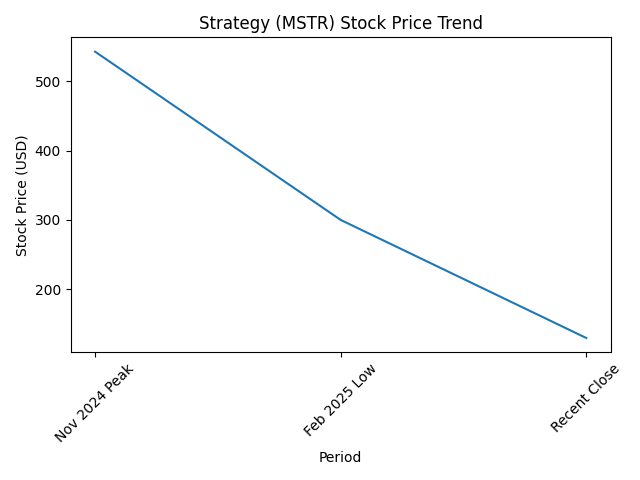 Strategy (MSTR) Stock Price Trend

Stock Price (USD)

500
400
300
200

Nov 2024 Peak
Feb 2025 Low
Recent Close

Period